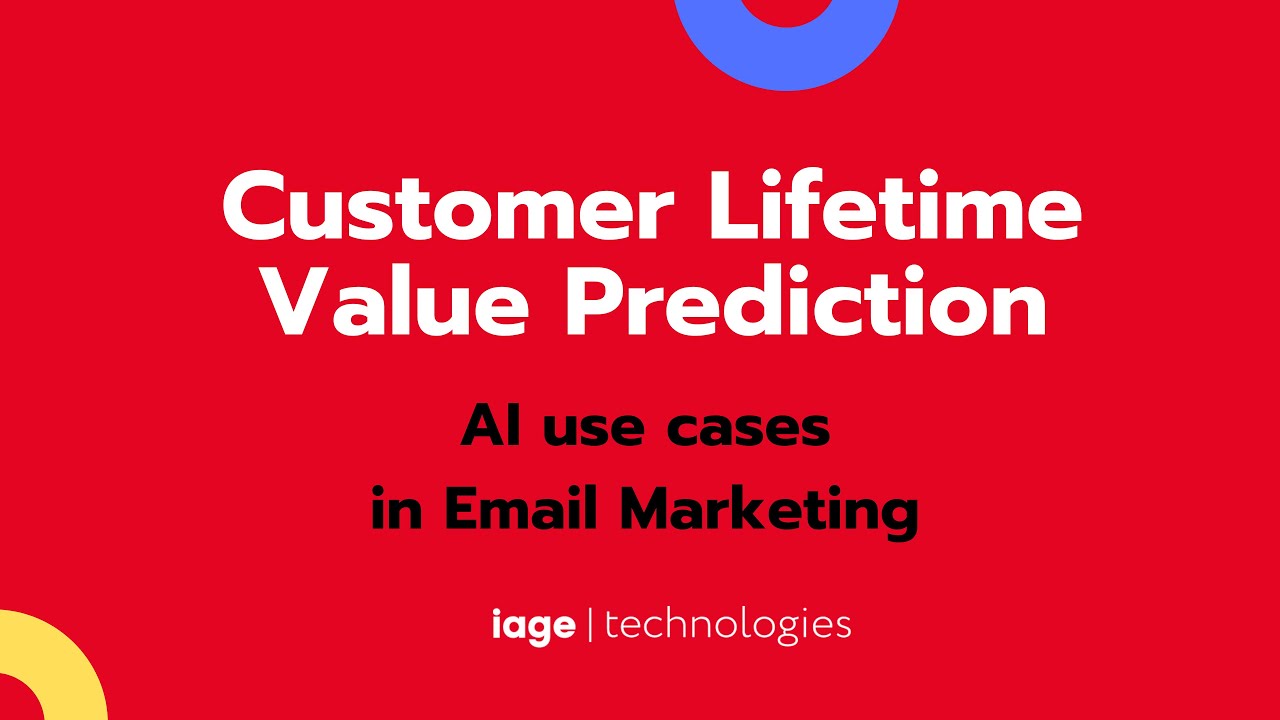 Customer Lifetime Value Prediction

AI use cases in Email Marketing

iage | technologies